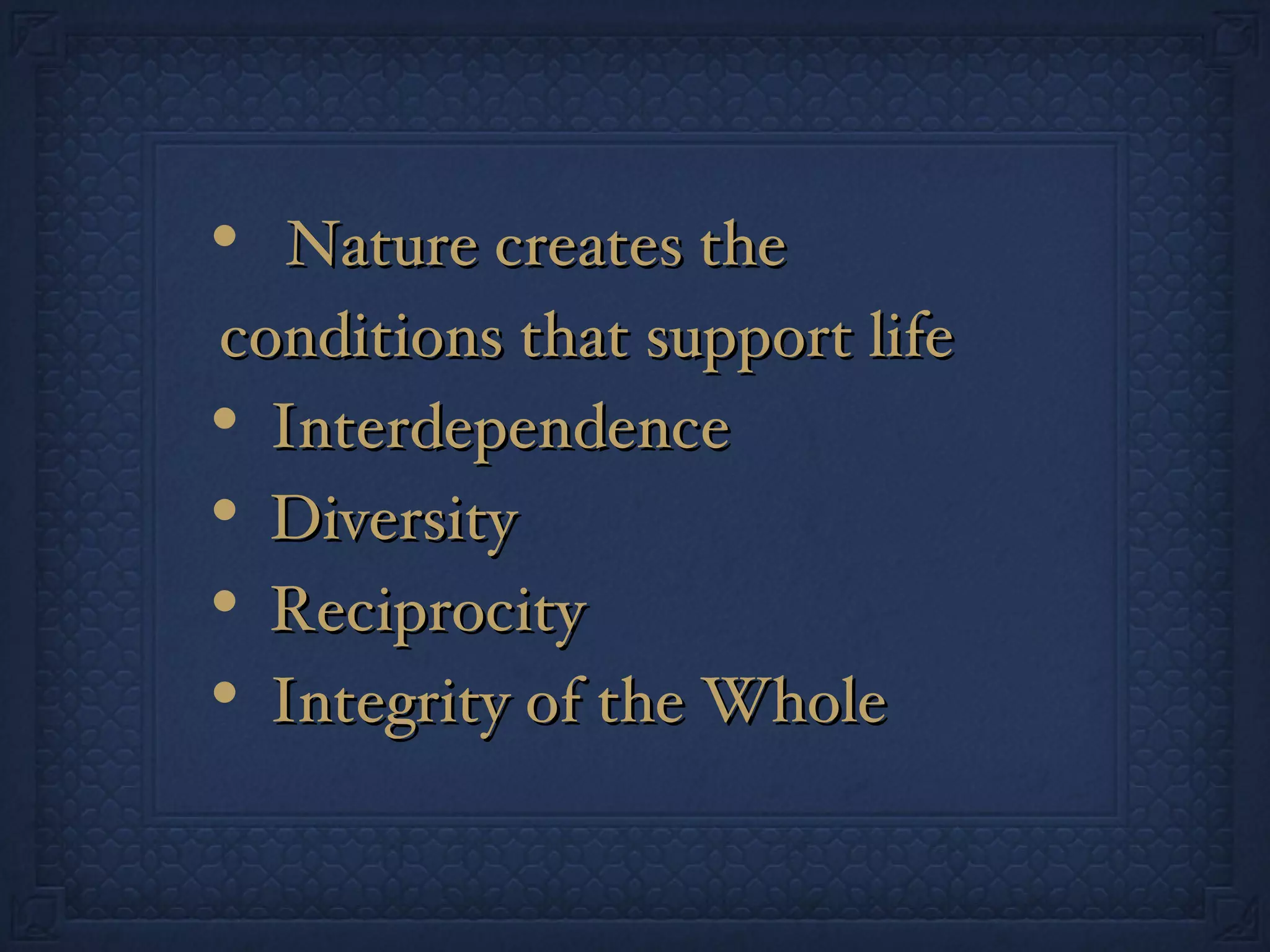 • Nature creates the conditions that support life
• Interdependence
• Diversity
• Reciprocity
• Integrity of the Whole